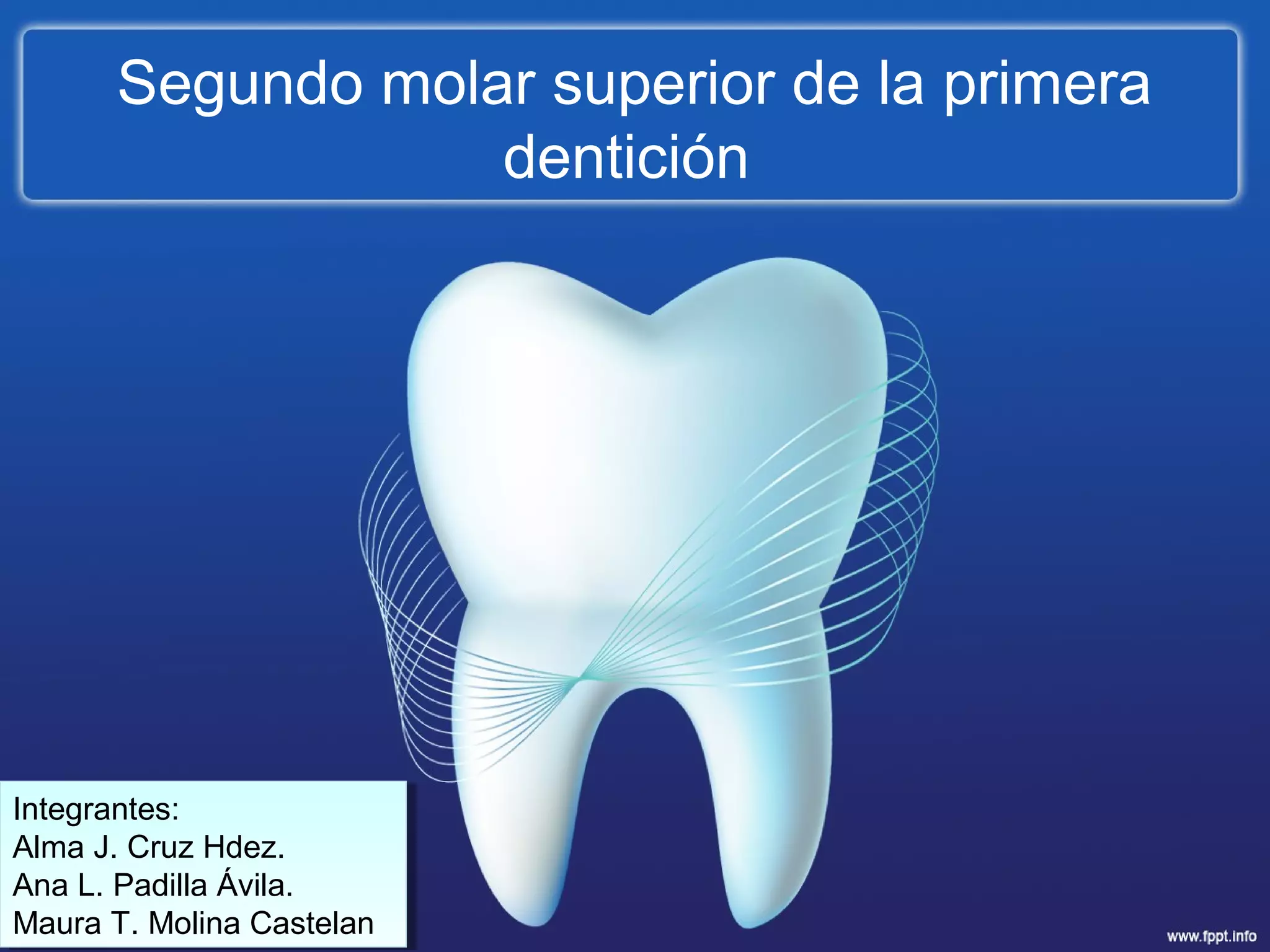 Segundo molar superior de la primera dentición

Integrantes:
Alma J. Cruz Hdez.
Ana L. Padilla Ávila.
Maura T. Molina Castelan

www.fppt.info